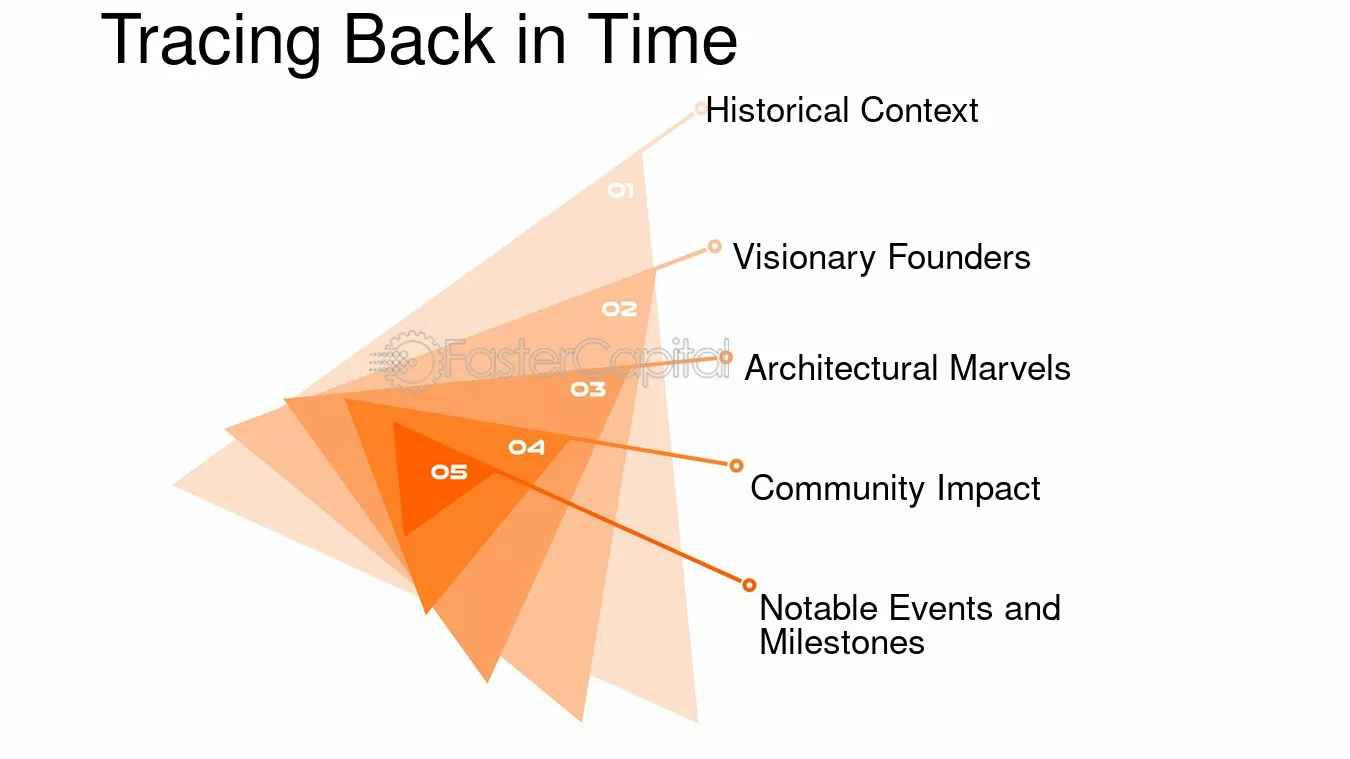 Tracing Back in Time

01
Historical Context

02
Visionary Founders

FasterCapital

03
Architectural Marvels

04
Community Impact

05
Notable Events and Milestones